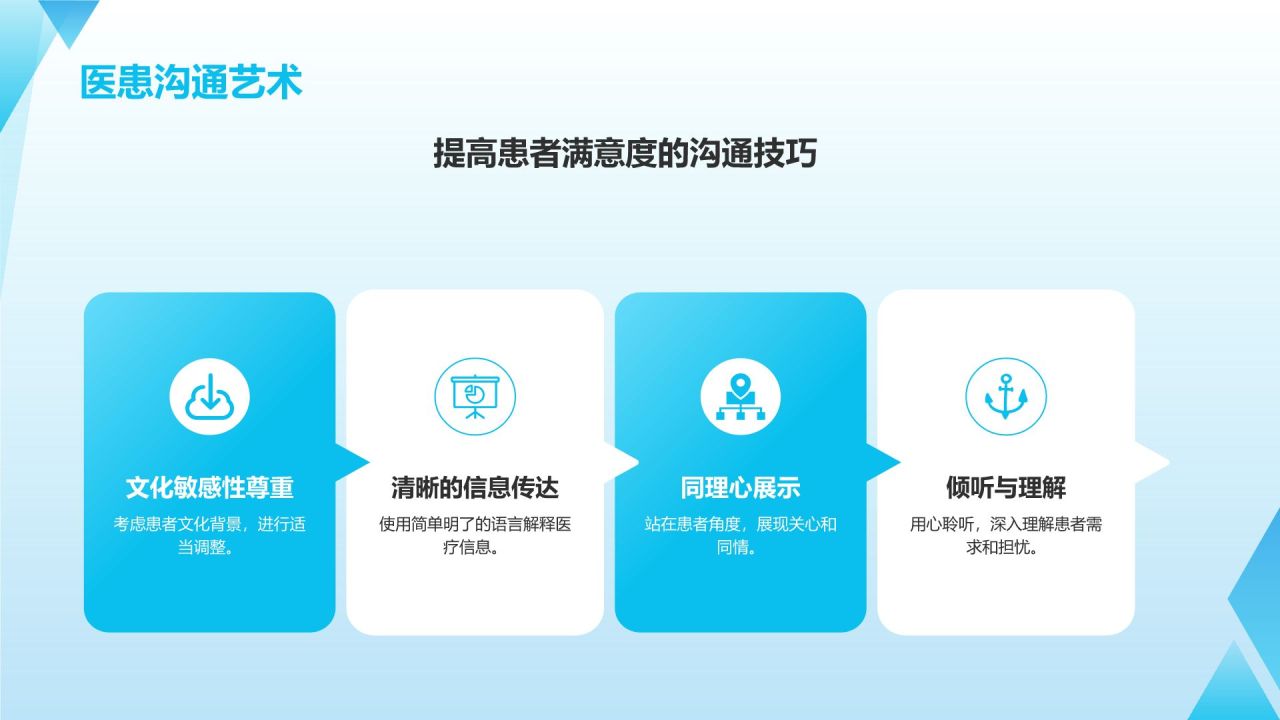 医患沟通艺术

提高患者满意度的沟通技巧

文化敏感性尊重

考虑患者文化背景，进行适当调整。

清晰的信息传达

使用简单明了的语言解释医疗信息。

同理心展示

站在患者角度，展现关心和同情。

倾听与理解

用心聆听，深入理解患者需求和担忧。